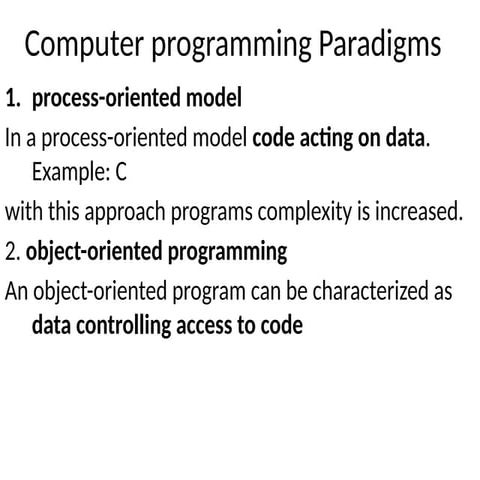 Computer programming Paradigms

1. process-oriented model

In a process-oriented model code acting on data.
Example: C

with this approach programs complexity is increased.

2. object-oriented programming

An object-oriented program can be characterized as data controlling access to code